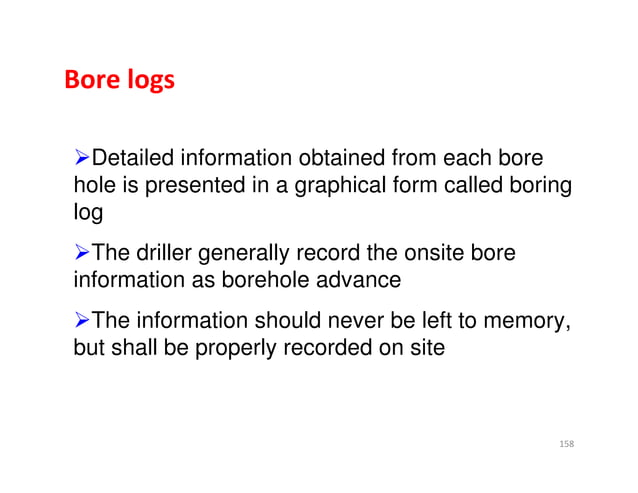 Bore logs

➢Detailed information obtained from each bore hole is presented in a graphical form called boring log

➢The driller generally record the onsite bore information as borehole advance

➢The information should never be left to memory, but shall be properly recorded on site

158